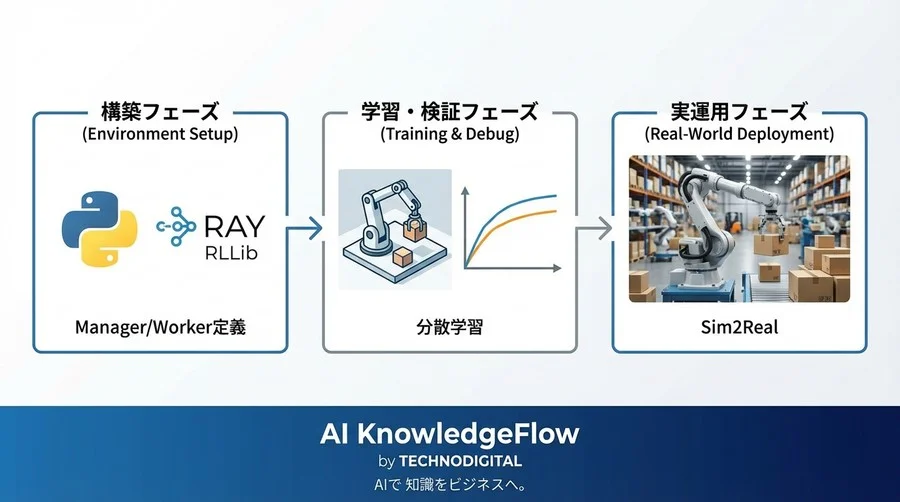 構築フェーズ
(Environment Setup)

RAY
RLLib

Manager/Worker定義

学習・検証フェーズ
(Training & Debug)

分散学習

実運用フェーズ
(Real-World Deployment)

Sim2Real

AI KnowledgeFlow
by TECHNODIGITAL
AIで 知識をビジネスへ。